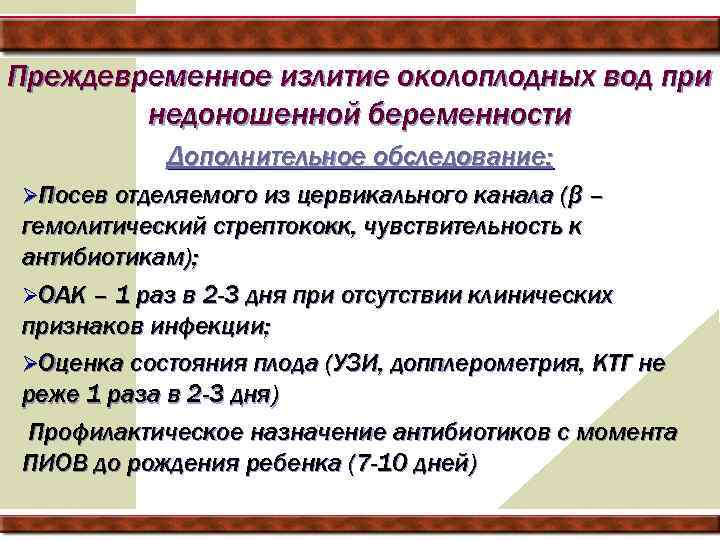 Преждевременное излитие околоплодных вод при недоношенной беременности

Дополнительное обследование:

➢Посев отделяемого из цервикального канала (β – гемолитический стрептококк, чувствительность к антибиотикам);

➢ОАК – 1 раз в 2-3 дня при отсутствии клинических признаков инфекции;

➢Оценка состояния плода (УЗИ, допплерометрия, КТГ не реже 1 раза в 2-3 дня)

Профилактическое назначение антибиотиков с момента ПИОВ до рождения ребенка (7-10 дней)